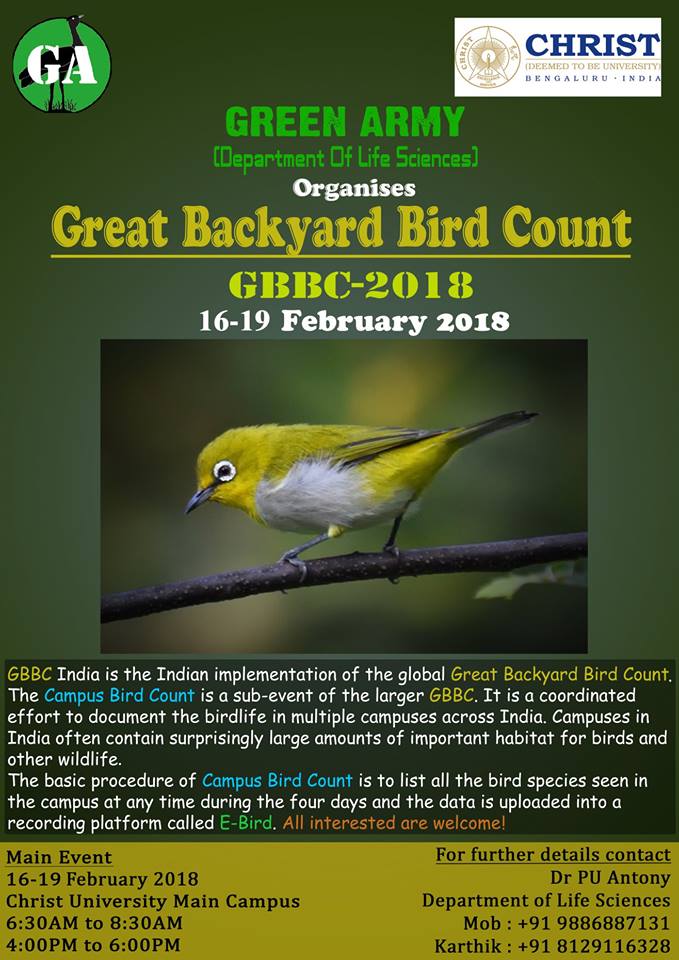 GA

CHRIST
(DEEMED TO BE UNIVERSITY)
BENGALURU · INDIA

GREEN ARMY
(Department Of Life Sciences)
Organises
Great Backyard Bird Count
GBBC-2018
16-19 February 2018

GBBC India is the Indian implementation of the global Great Backyard Bird Count. The Campus Bird Count is a sub-event of the larger GBBC. It is a coordinated effort to document the birdlife in multiple campuses across India. Campuses in India often contain surprisingly large amounts of important habitat for birds and other wildlife.
The basic procedure of Campus Bird Count is to list all the bird species seen in the campus at any time during the four days and the data is uploaded into a recording platform called E-Bird. All interested are welcome!

Main Event
16-19 February 2018
Christ University Main Campus
6:30AM to 8:30AM
4:00PM to 6:00PM

For further details contact
Dr PU Antony
Department of Life Sciences
Mob : +91 9886887131
Karthik : +91 8129116328